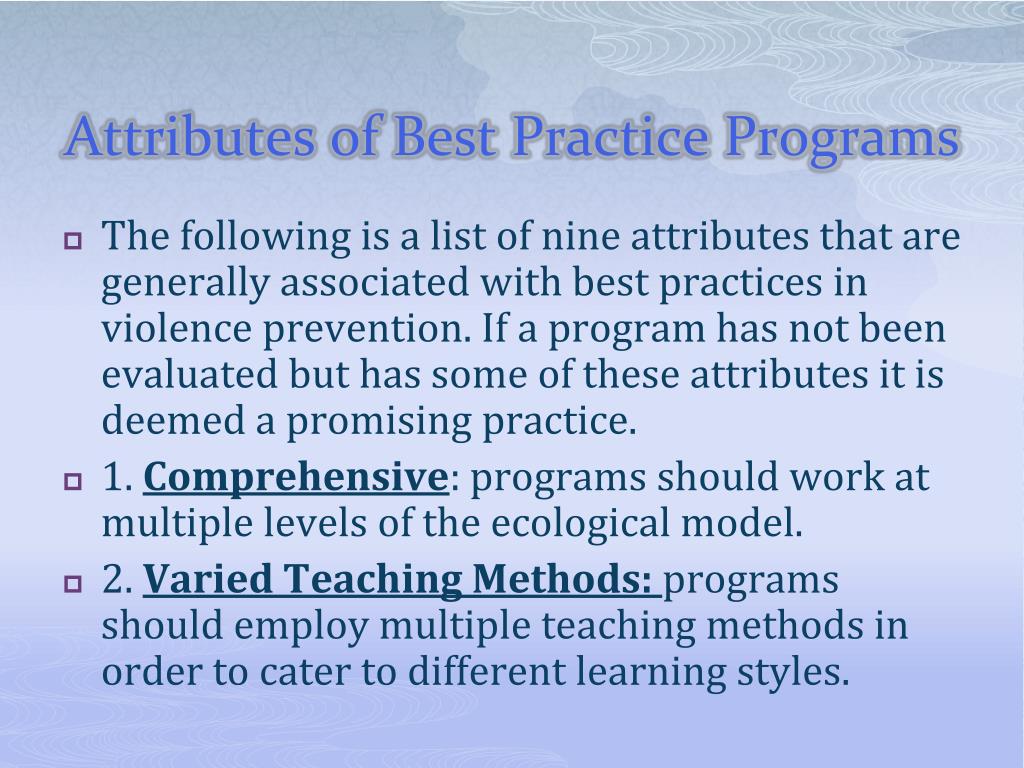 Attributes of Best Practice Programs

The following is a list of nine attributes that are generally associated with best practices in violence prevention. If a program has not been evaluated but has some of these attributes it is deemed a promising practice.

1. Comprehensive: programs should work at multiple levels of the ecological model.

2. Varied Teaching Methods: programs should employ multiple teaching methods in order to cater to different learning styles.